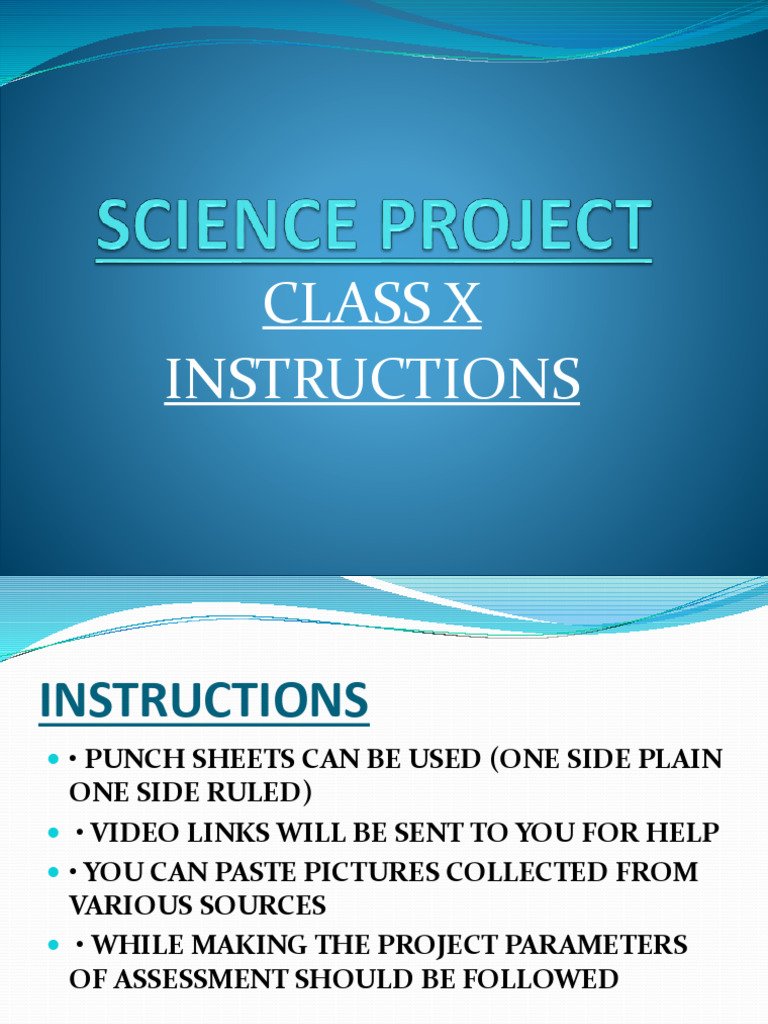 SCIENCE PROJECT
CLASS X
INSTRUCTIONS

INSTRUCTIONS

• • PUNCH SHEETS CAN BE USED (ONE SIDE PLAIN ONE SIDE RULED)
• • VIDEO LINKS WILL BE SENT TO YOU FOR HELP
• • YOU CAN PASTE PICTURES COLLECTED FROM VARIOUS SOURCES
• • WHILE MAKING THE PROJECT PARAMETERS OF ASSESSMENT SHOULD BE FOLLOWED